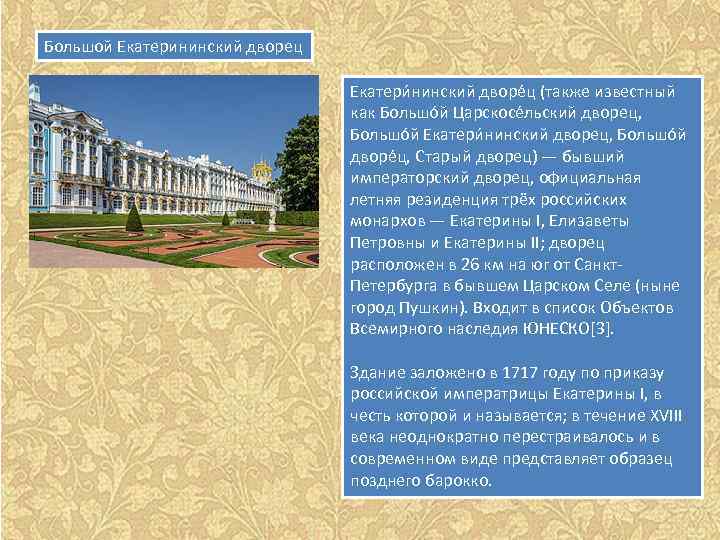 Большой Екатерининский дворец

Екатери́нинский дворе́ц (также известный как Большо́й Царскосе́льский дворец, Большо́й Екатери́нинский дворец, Большо́й дворе́ц, Старый дворец) — бывший императорский дворец, официальная летняя резиденция трёх российских монархов — Екатерины I, Елизаветы Петровны и Екатерины II; дворец расположен в 26 км на юг от Санкт-Петербурга в бывшем Царском Селе (ныне город Пушкин). Входит в список Объектов Всемирного наследия ЮНЕСКО[3].

Здание заложено в 1717 году по приказу российской императрицы Екатерины I, в честь которой и называется; в течение XVIII века неоднократно перестраивалось и в современном виде представляет образец позднего барокко.